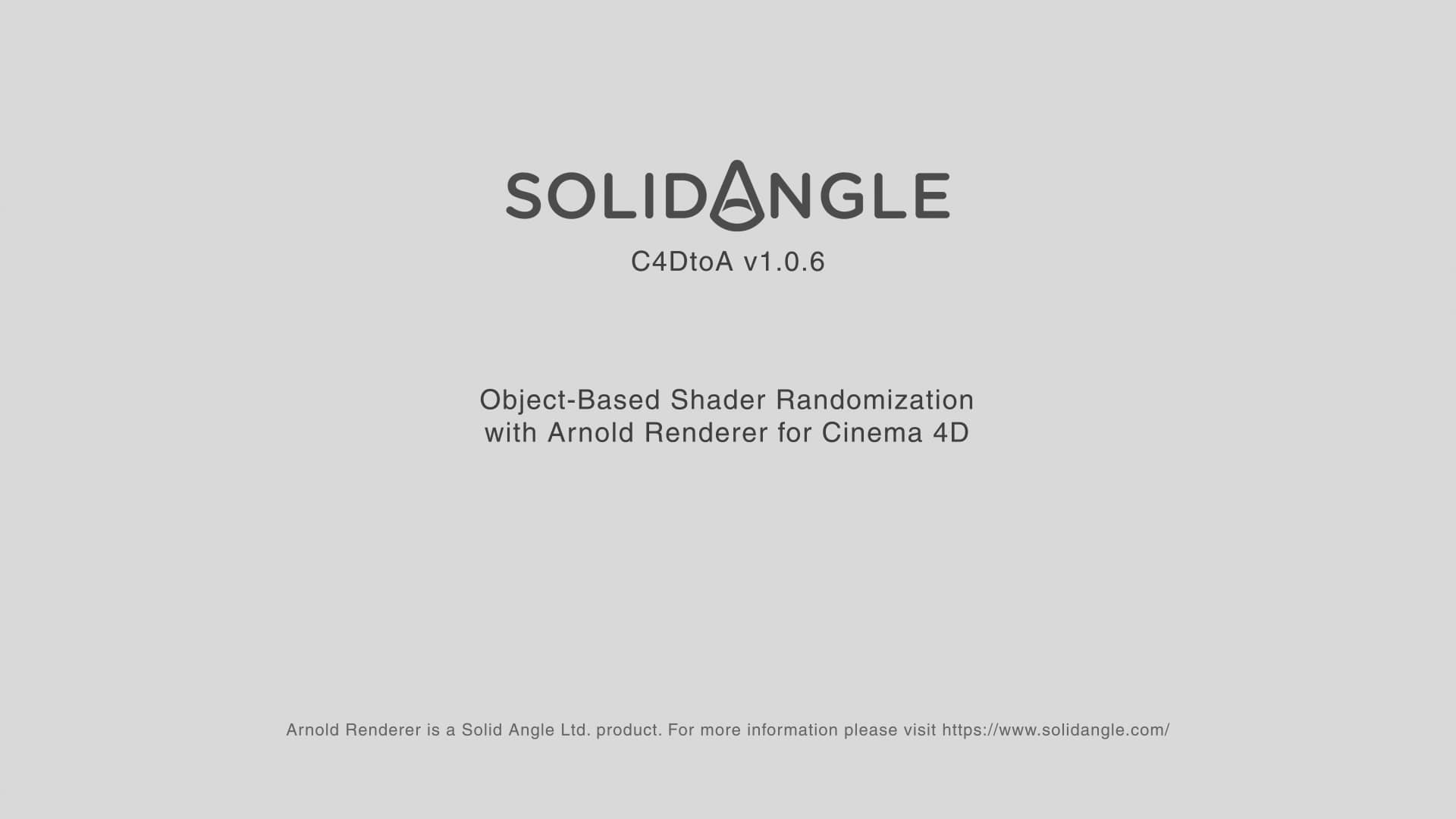 SOLIDANGLE

C4DtoA v1.0.6

Object-Based Shader Randomization with Arnold Renderer for Cinema 4D

Arnold Renderer is a Solid Angle Ltd. product. For more information please visit https://www.solidangle.com/